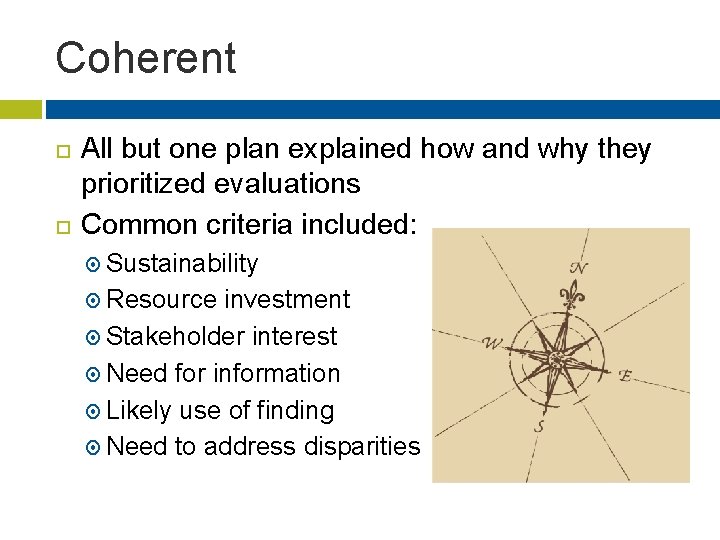 Coherent

All but one plan explained how and why they prioritized evaluations

Common criteria included:

Sustainability

Resource investment

Stakeholder interest

Need for information

Likely use of finding

Need to address disparities

N

W

E

S